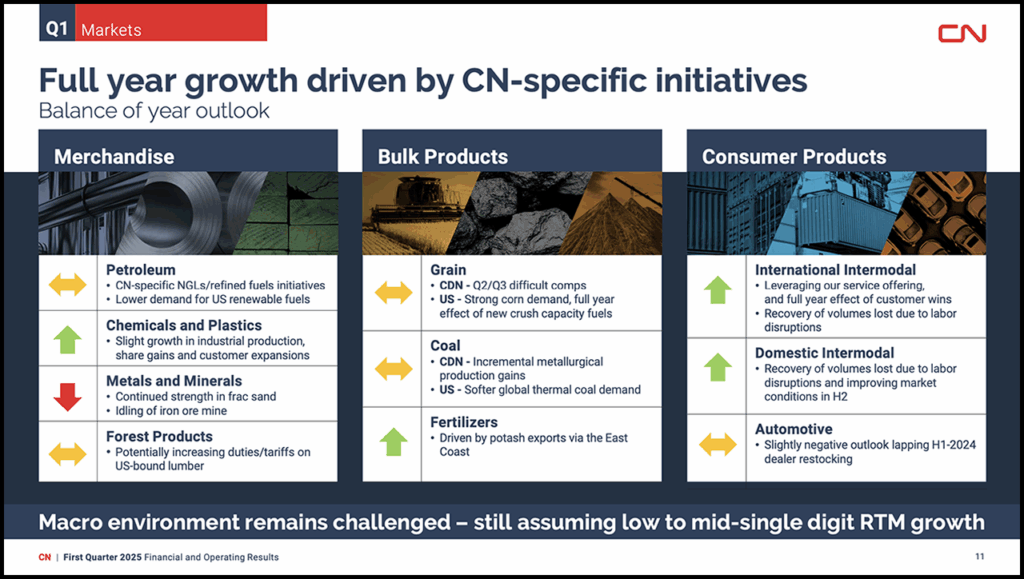 Q1 Markets

CN

Full year growth driven by CN-specific initiatives
Balance of year outlook

Merchandise

Petroleum
• CN-specific NGLs/refined fuels initiatives
• Lower demand for US renewable fuels

Chemicals and Plastics
• Slight growth in industrial production, share gains and customer expansions

Metals and Minerals
• Continued strength in frac sand
• Idling of iron ore mine

Forest Products
• Potentially increasing duties/tariffs on US-bound lumber

Bulk Products

Grain
• CDN - Q2/Q3 difficult comps
• US - Strong corn demand, full year effect of new crush capacity fuels

Coal
• CDN - Incremental metallurgical production gains
• US - Softer global thermal coal demand

Fertilizers
• Driven by potash exports via the East Coast

Consumer Products

International Intermodal
• Leveraging our service offering, and full year effect of customer wins
• Recovery of volumes lost due to labor disruptions

Domestic Intermodal
• Recovery of volumes lost due to labor disruptions and improving market conditions in H2

Automotive
• Slightly negative outlook lapping H1-2024 dealer restocking

Macro environment remains challenged – still assuming low to mid-single digit RTM growth

CN | First Quarter 2025 Financial and Operating Results

11